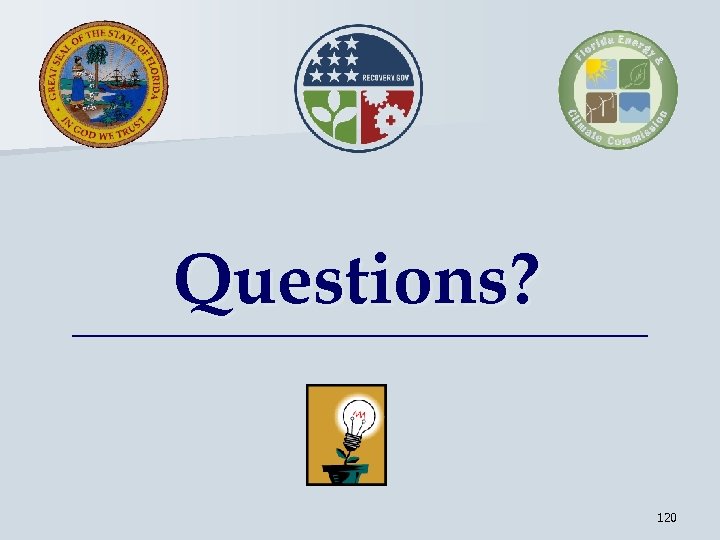 GREAT SEAL OF THE STATE OF FLORIDA
IN GOD WE TRUST

RECOVERY.GOV

Florida Energy & Climate Commission

Questions?

120